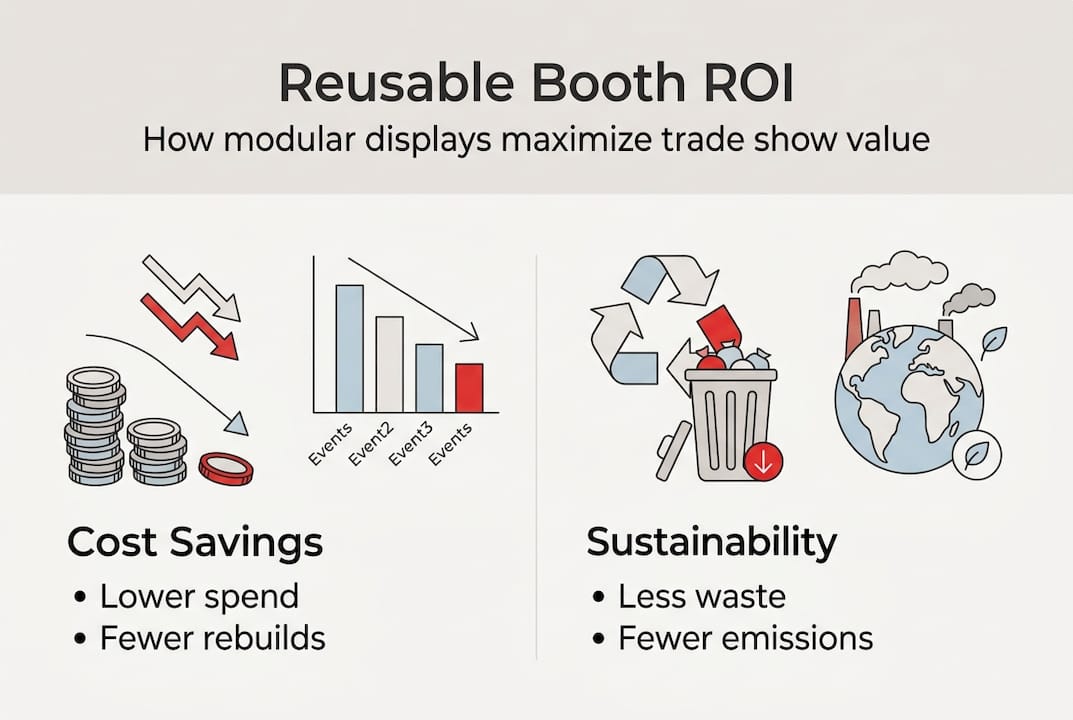 Reusable Booth ROI

How modular displays maximize trade show value

Events Event2 Event3 Events

Cost Savings

• Lower spend
• Fewer rebuilds

Sustainability

• Less waste
• Fewer emissions